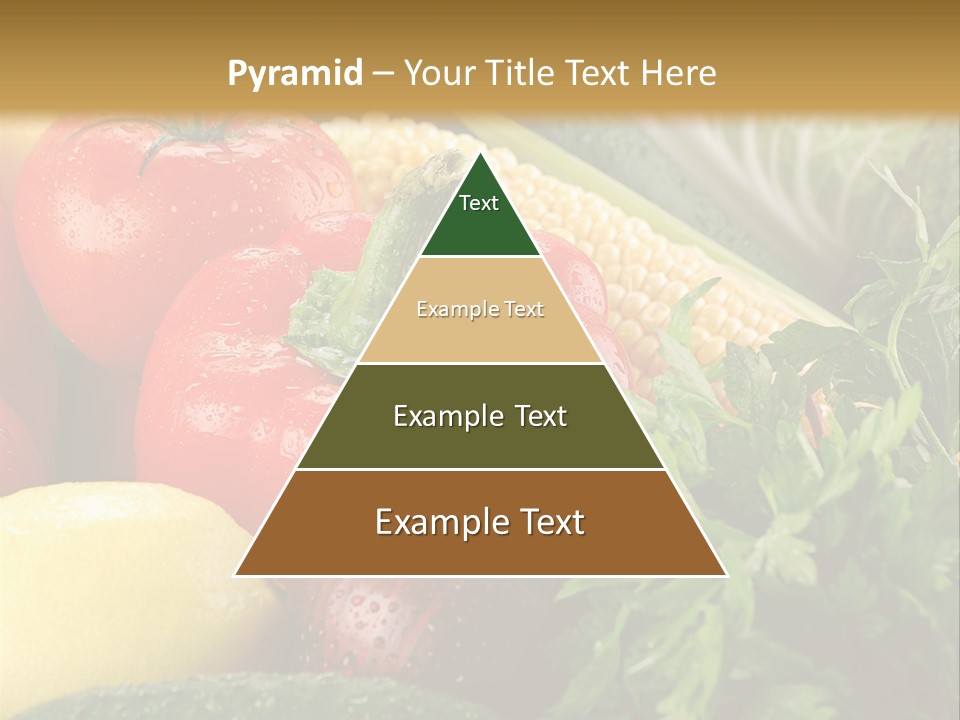 Pyramid – Your Title Text Here

Text

Example Text

Example Text

Example Text